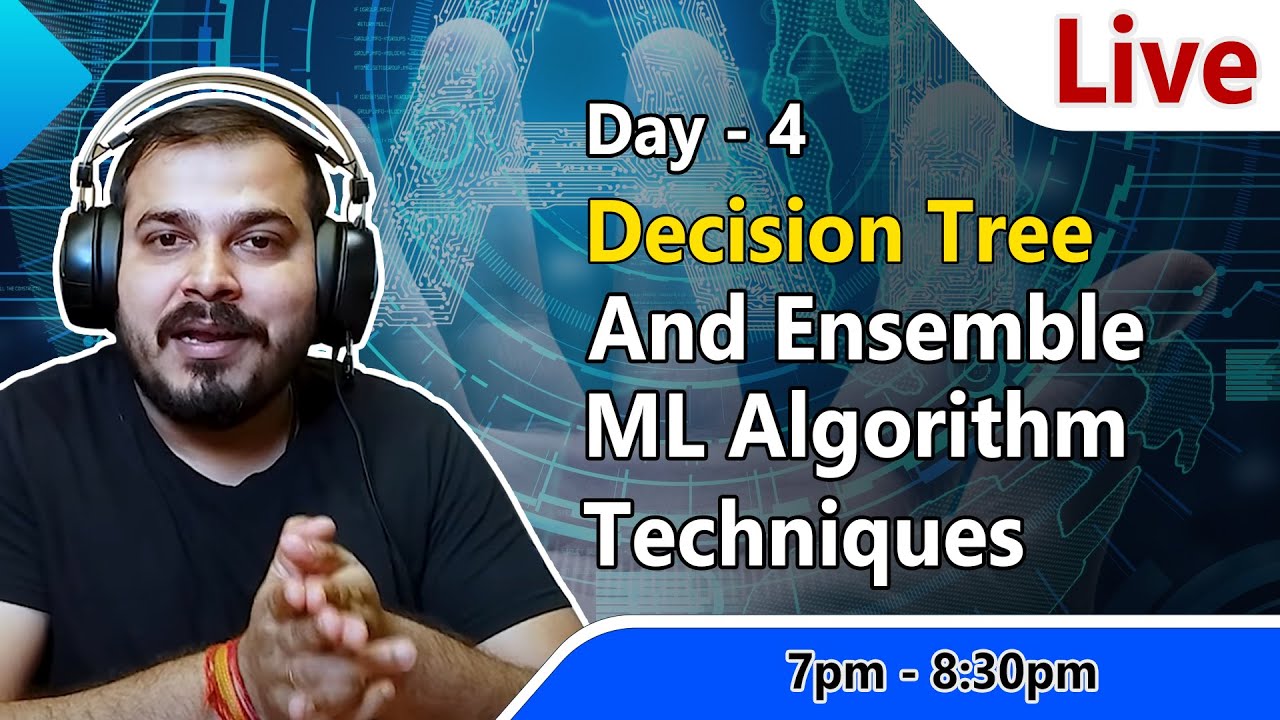 Live

Day - 4
Decision Tree
And Ensemble
ML Algorithm
Techniques

7pm - 8:30pm